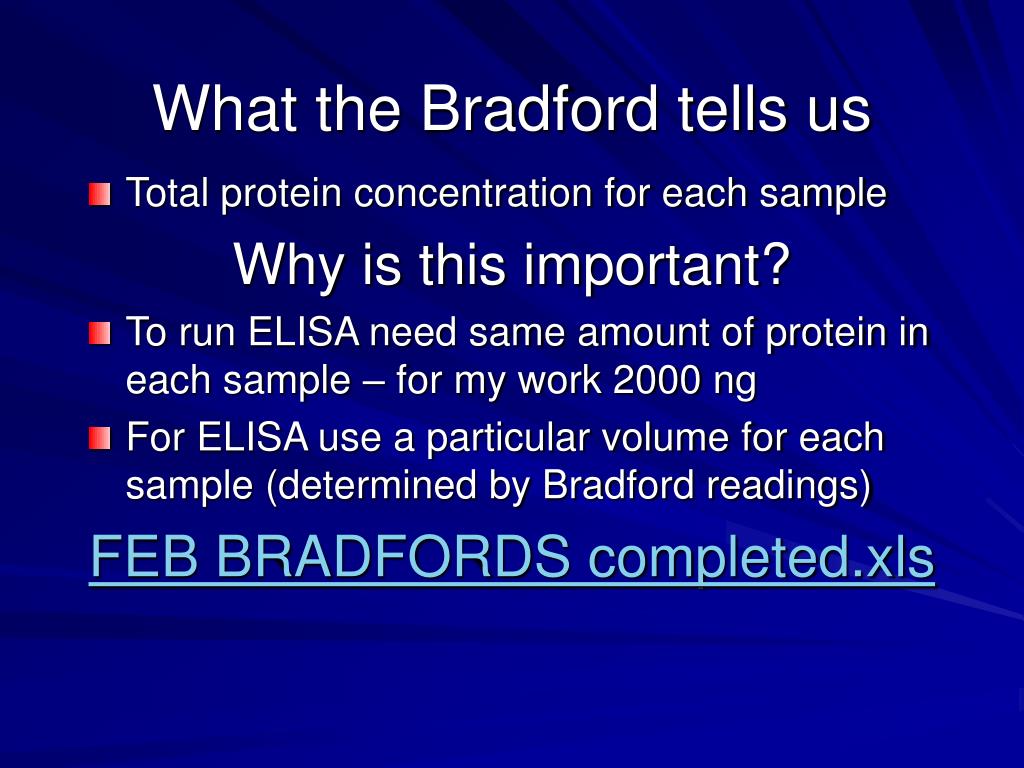 What the Bradford tells us

Total protein concentration for each sample

Why is this important?

To run ELISA need same amount of protein in each sample – for my work 2000 ng

For ELISA use a particular volume for each sample (determined by Bradford readings)

FEB BRADFORDS completed.xls